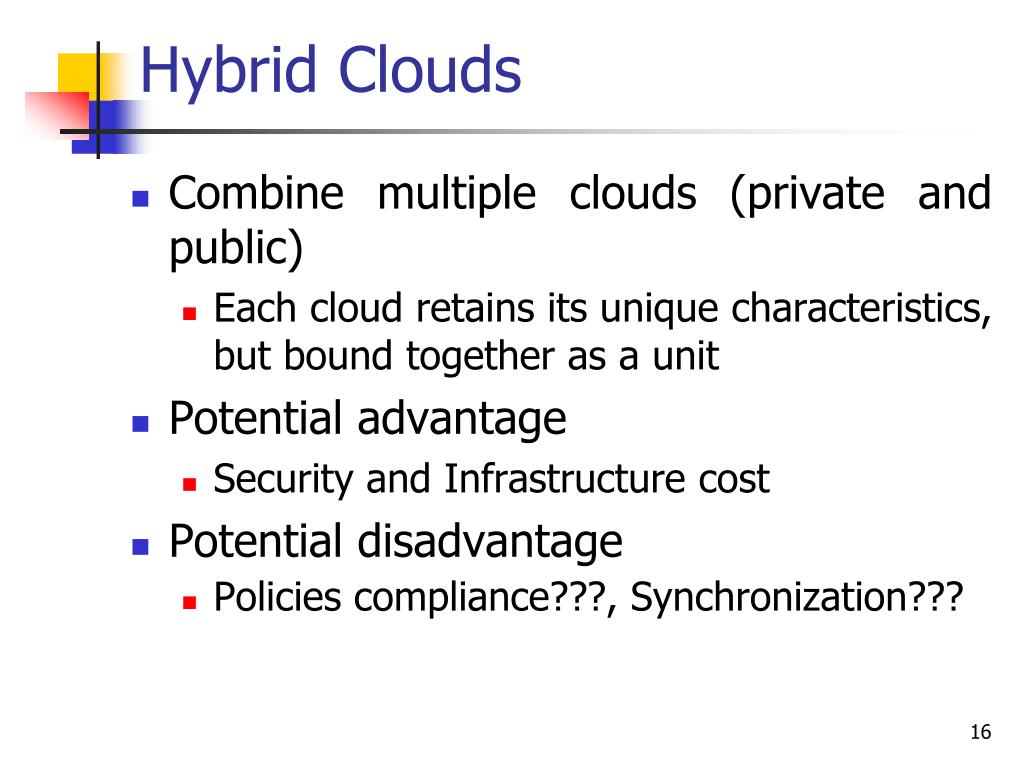 Hybrid Clouds

- Combine multiple clouds (private and public)
  - Each cloud retains its unique characteristics, but bound together as a unit
- Potential advantage
  - Security and Infrastructure cost
- Potential disadvantage
  - Policies compliance???, Synchronization???

16